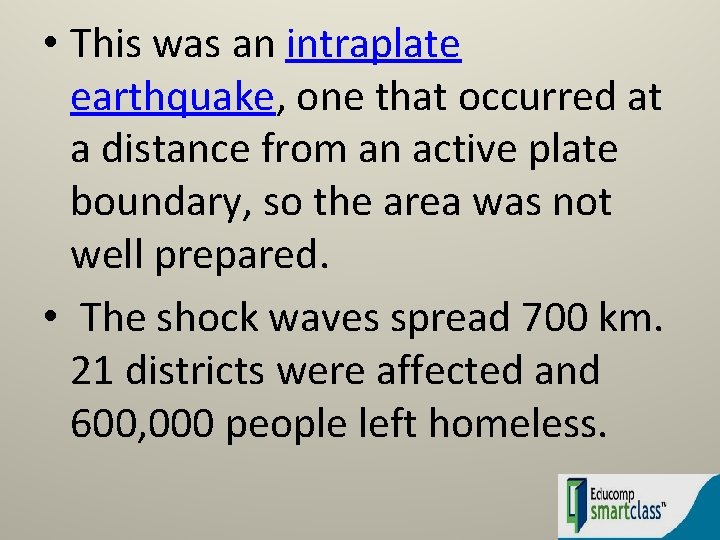 • This was an intraplate earthquake, one that occurred at a distance from an active plate boundary, so the area was not well prepared.

• The shock waves spread 700 km. 21 districts were affected and 600,000 people left homeless.

Educomp smartclass™